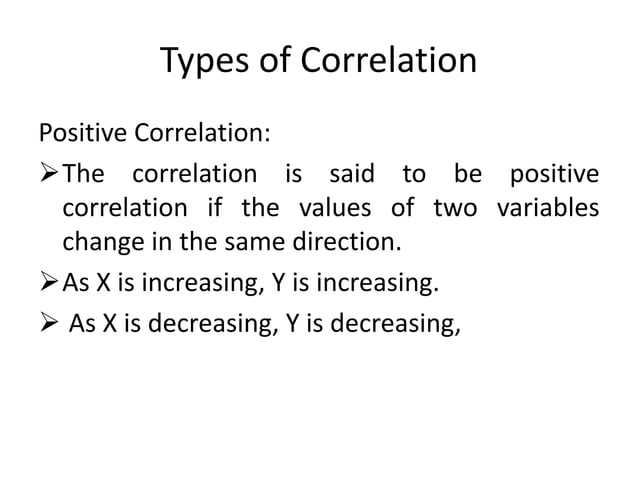 Types of Correlation

Positive Correlation:

➢ The correlation is said to be positive correlation if the values of two variables change in the same direction.

➢ As X is increasing, Y is increasing.

➢ As X is decreasing, Y is decreasing,